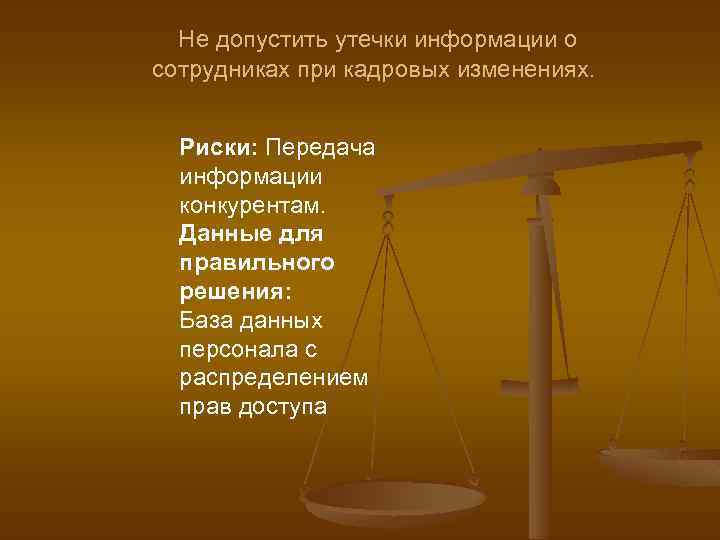 Не допустить утечки информации о сотрудниках при кадровых изменениях.

Риски: Передача информации конкурентам.
Данные для правильного решения:
База данных персонала с распределением прав доступа